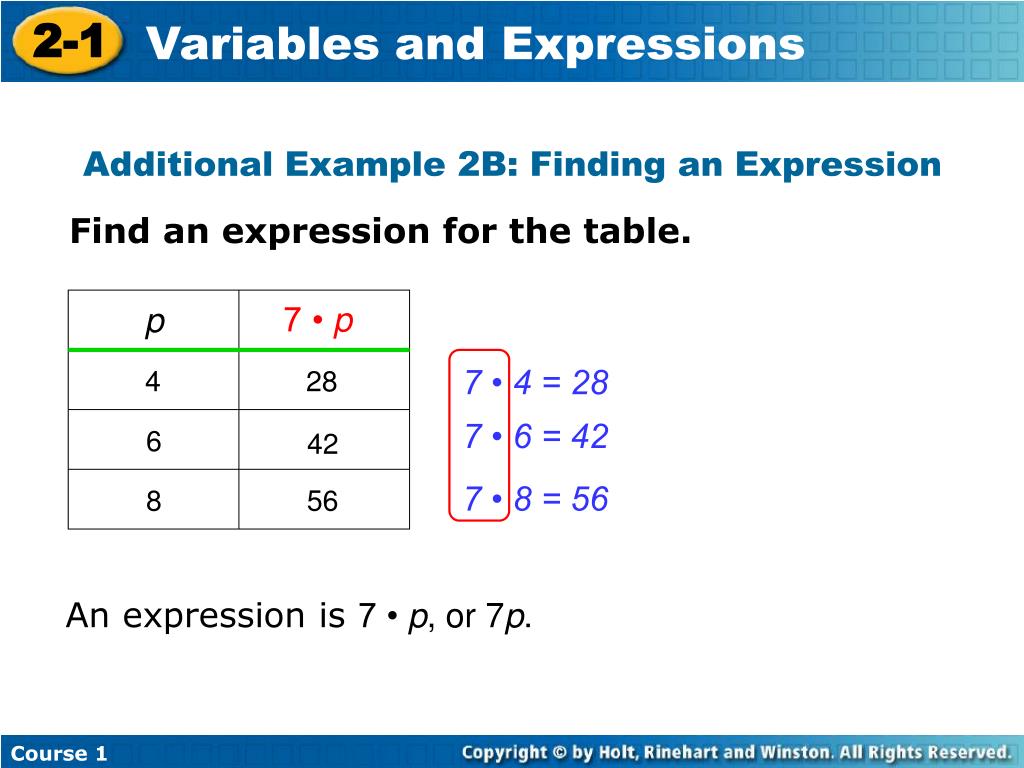 2-1 Variables and Expressions

Additional Example 2B: Finding an Expression

Find an expression for the table.

| $p$ | $7 \cdot p$ |
|---|---|
| 4 | 28 |
| 6 | 42 |
| 8 | 56 |

$7 \cdot 4 = 28$
$7 \cdot 6 = 42$
$7 \cdot 8 = 56$

An expression is $7 \cdot p$, or $7p$.

Course 1

Copyright © by Holt, Rinehart and Winston. All Rights Reserved.